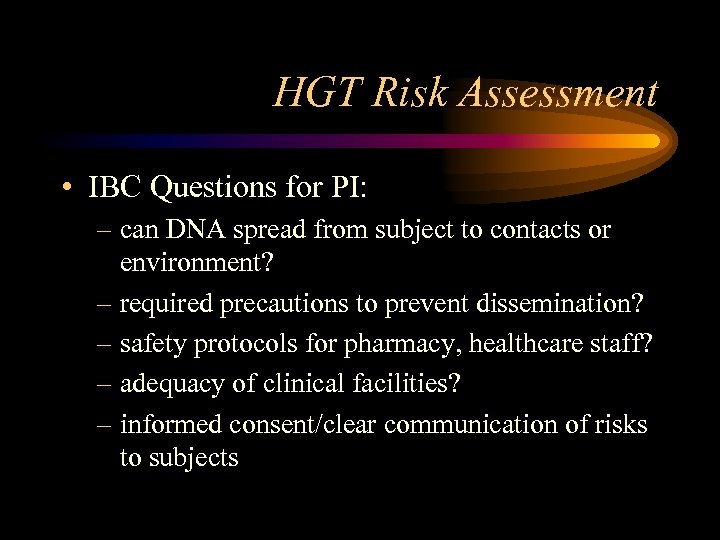 HGT Risk Assessment

• IBC Questions for PI:
– can DNA spread from subject to contacts or environment?
– required precautions to prevent dissemination?
– safety protocols for pharmacy, healthcare staff?
– adequacy of clinical facilities?
– informed consent/clear communication of risks to subjects